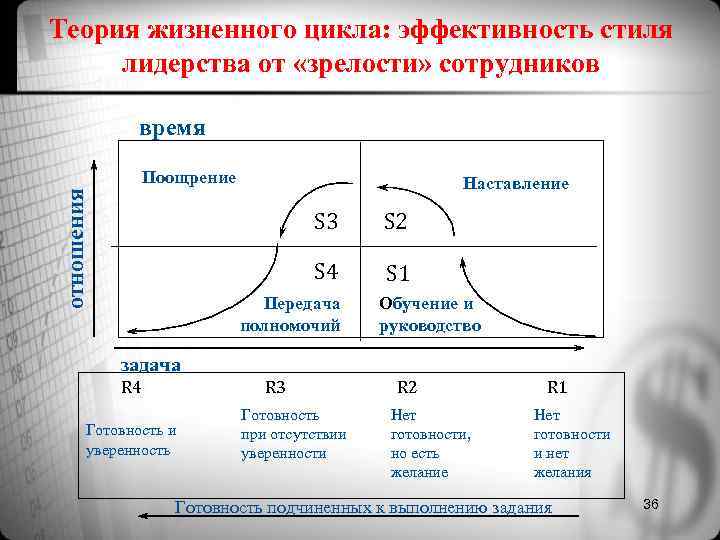 Теория жизненного цикла: эффективность стиля лидерства от «зрелости» сотрудников

время

отношения

Поощрение

Наставление

S3

S2

S4

S1

Передача полномочий

Обучение и руководство

задача

R4

R3

R2

R1

Готовность и уверенность

Готовность при отсутствии уверенности

Нет готовности, но есть желание

Нет готовности и нет желания

Готовность подчиненных к выполнению задания

36